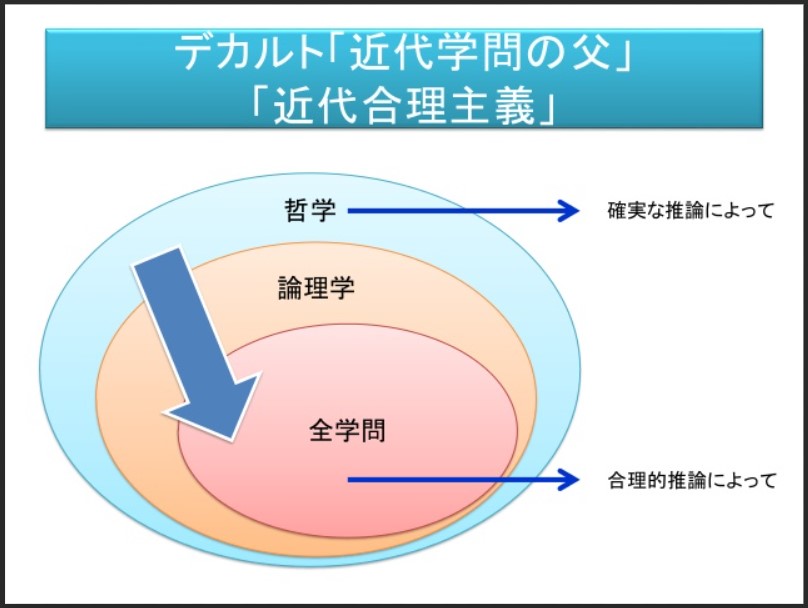 デカルト「近代学問の父」
「近代合理主義」

哲学

確実な推論によって

論理学

全学問

合理的推論によって